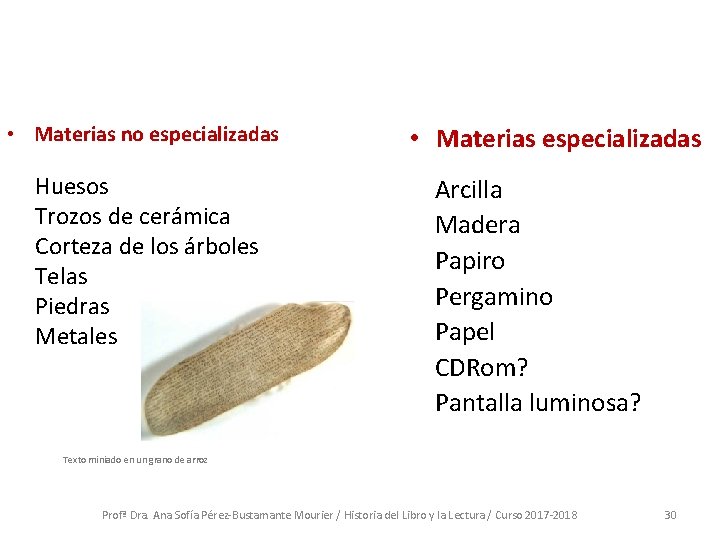 • Materias no especializadas

Huesos
Trozos de cerámica
Corteza de los árboles
Telas
Piedras
Metales

Texto miniado en un grano de arroz

• Materias especializadas

Arcilla
Madera
Papiro
Pergamino
Papel
CDRom?
Pantalla luminosa?

Profª Dra. Ana Sofía Pérez-Bustamante Mourier / Historia del Libro y la Lectura / Curso 2017-2018 30